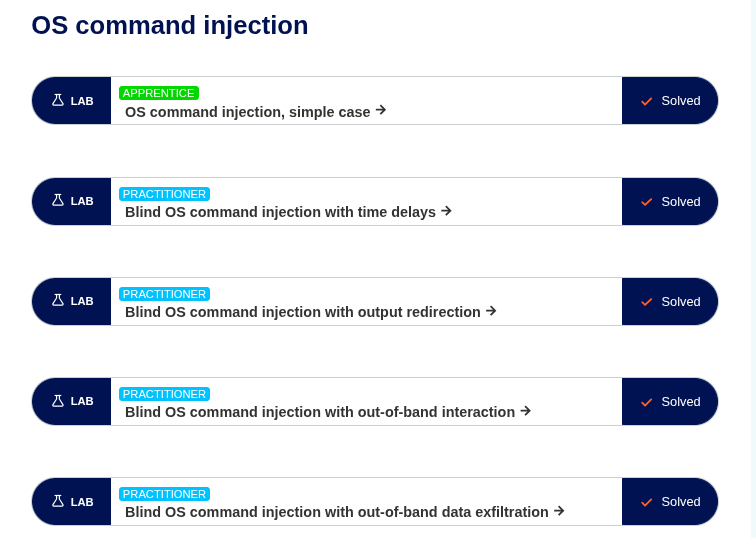 OS command injection

LAB
APPRENTICE
OS command injection, simple case →
Solved

LAB
PRACTITIONER
Blind OS command injection with time delays →
Solved

LAB
PRACTITIONER
Blind OS command injection with output redirection →
Solved

LAB
PRACTITIONER
Blind OS command injection with out-of-band interaction →
Solved

LAB
PRACTITIONER
Blind OS command injection with out-of-band data exfiltration →
Solved